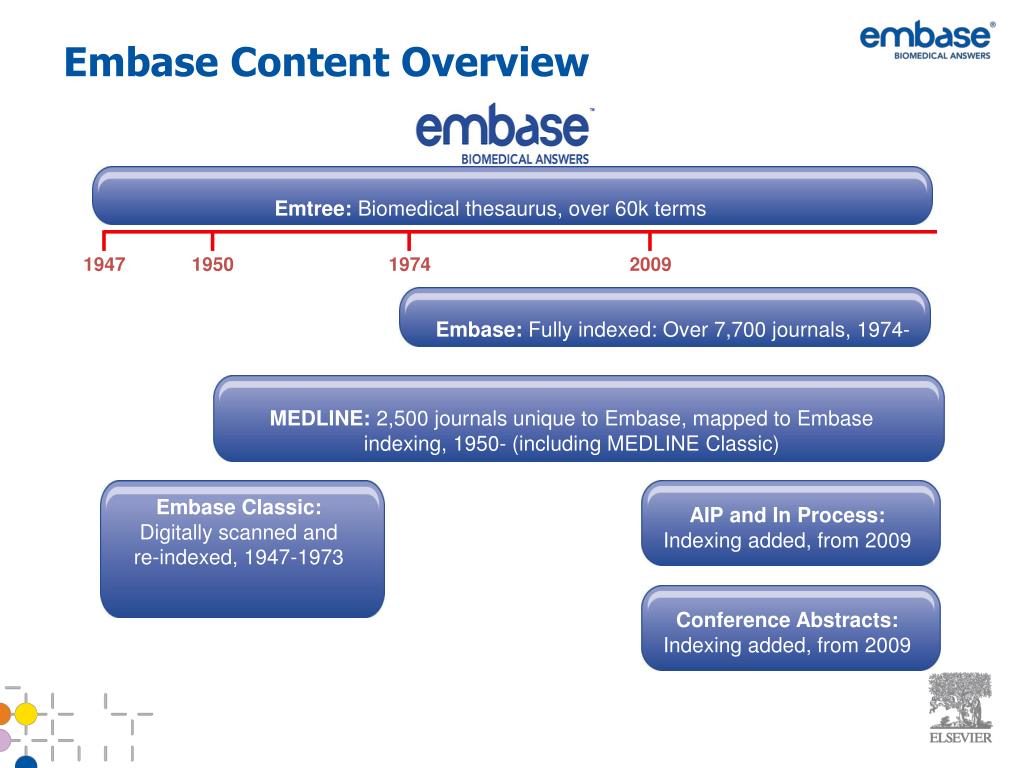 Embase Content Overview

embase®
BIOMEDICAL ANSWERS

embase™
BIOMEDICAL ANSWERS

Emtree: Biomedical thesaurus, over 60k terms

1947
1950
1974
2009

Embase: Fully indexed: Over 7,700 journals, 1974-

MEDLINE: 2,500 journals unique to Embase, mapped to Embase indexing, 1950- (including MEDLINE Classic)

Embase Classic: Digitally scanned and re-indexed, 1947-1973

AIP and In Process: Indexing added, from 2009

Conference Abstracts: Indexing added, from 2009

ELSEVIER